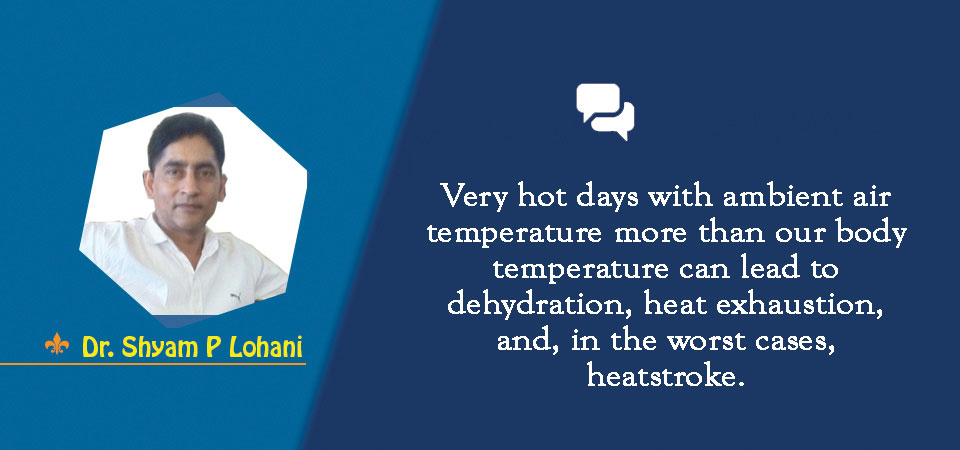 Dr. Shyam P Lohani

Very hot days with ambient air temperature more than our body temperature can lead to dehydration, heat exhaustion, and, in the worst cases, heatstroke.